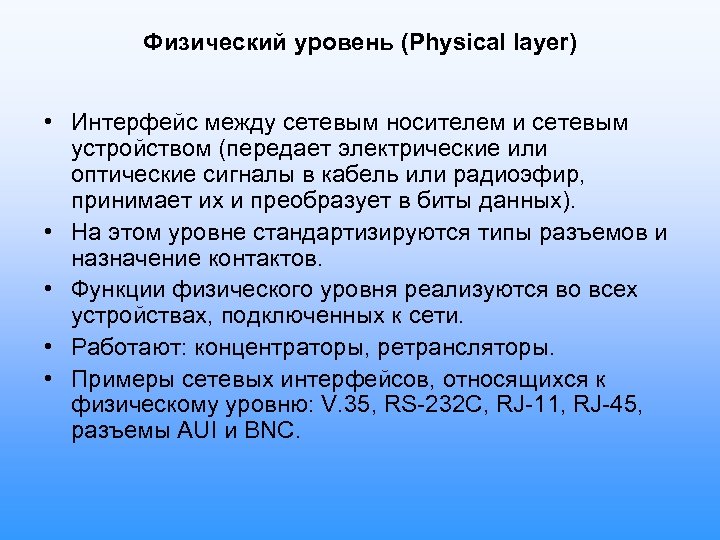 Физический уровень (Physical layer)

• Интерфейс между сетевым носителем и сетевым устройством (передает электрические или оптические сигналы в кабель или радиоэфир, принимает их и преобразует в биты данных).
• На этом уровне стандартизируются типы разъемов и назначение контактов.
• Функции физического уровня реализуются во всех устройствах, подключенных к сети.
• Работают: концентраторы, ретрансляторы.
• Примеры сетевых интерфейсов, относящихся к физическому уровню: V.35, RS-232C, RJ-11, RJ-45, разъемы AUI и BNC.